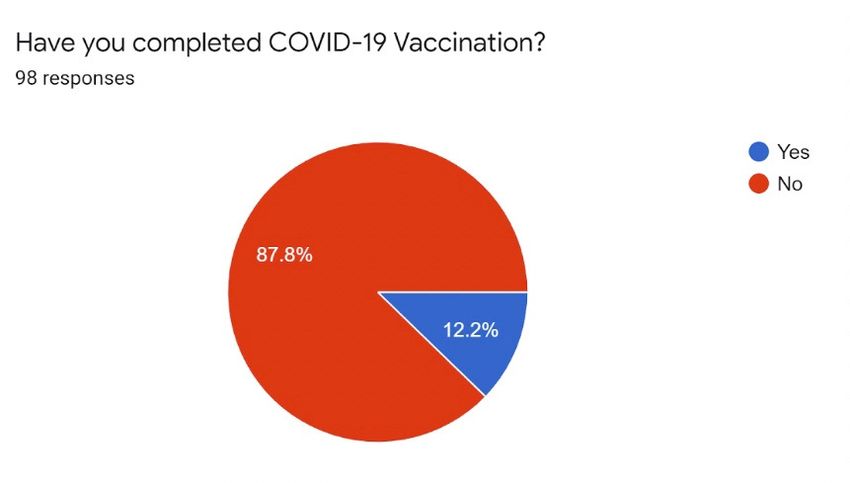 Have you completed COVID-19 Vaccination?
98 responses

Yes
No

87.8%
12.2%